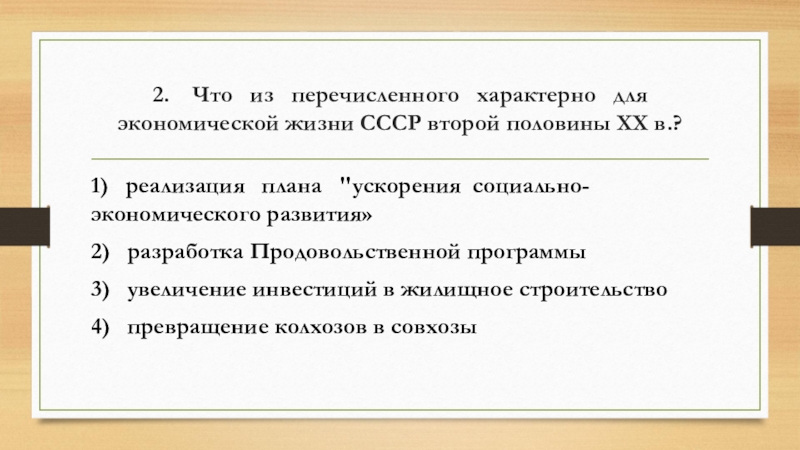 2. Что из перечисленного характерно для экономической жизни СССР второй половины XX в.?

1) реализация плана "ускорения социально-экономического развития»

2) разработка Продовольственной программы

3) увеличение инвестиций в жилищное строительство

4) превращение колхозов в совхозы